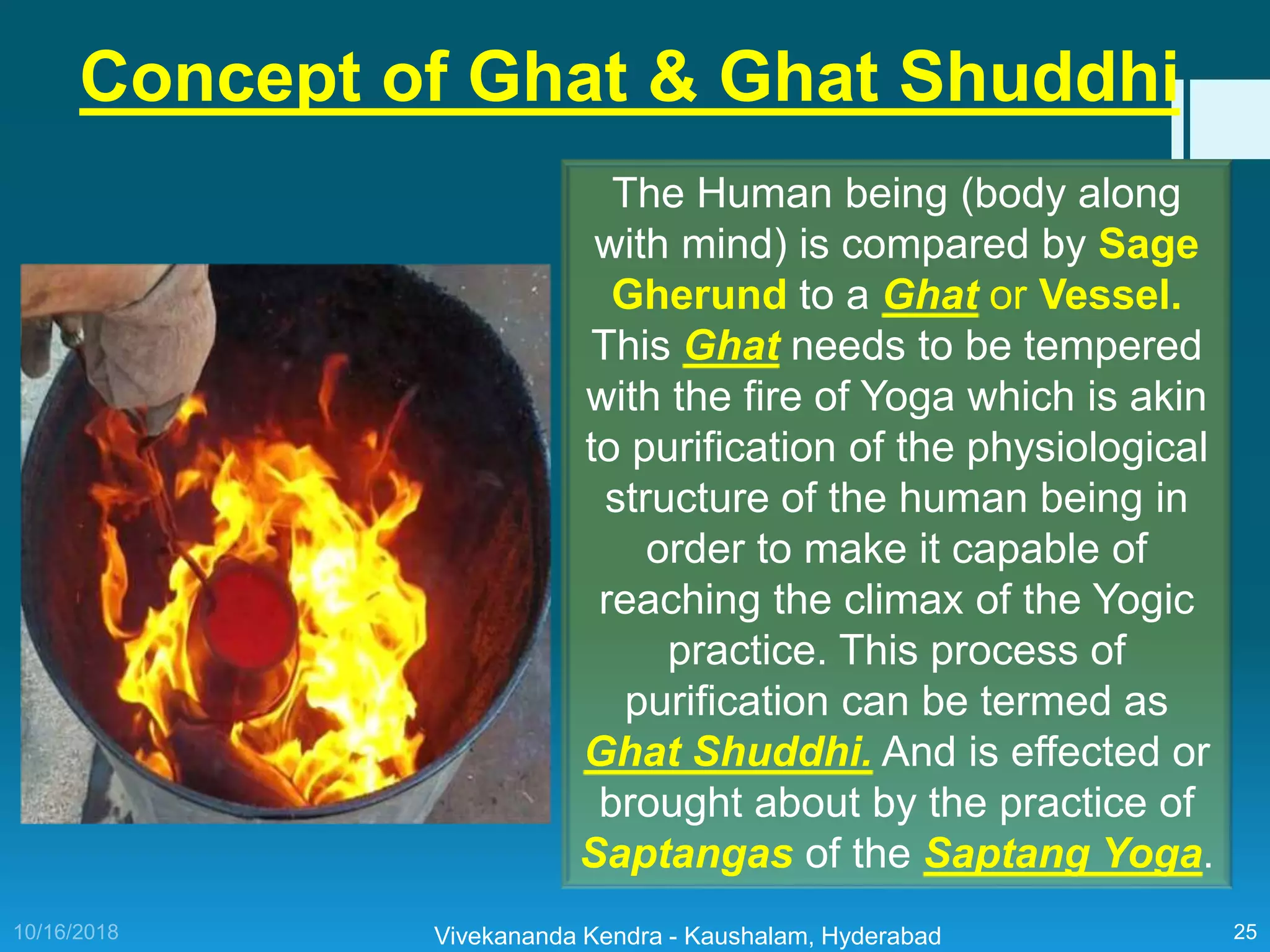 Concept of Ghat & Ghat Shuddhi

The Human being (body along with mind) is compared by Sage Gherund to a Ghat or Vessel. This Ghat needs to be tempered with the fire of Yoga which is akin to purification of the physiological structure of the human being in order to make it capable of reaching the climax of the Yogic practice. This process of purification can be termed as Ghat Shuddhi. And is effected or brought about by the practice of Saptangas of the Saptang Yoga.

10/16/2018

Vivekananda Kendra - Kaushalam, Hyderabad

25